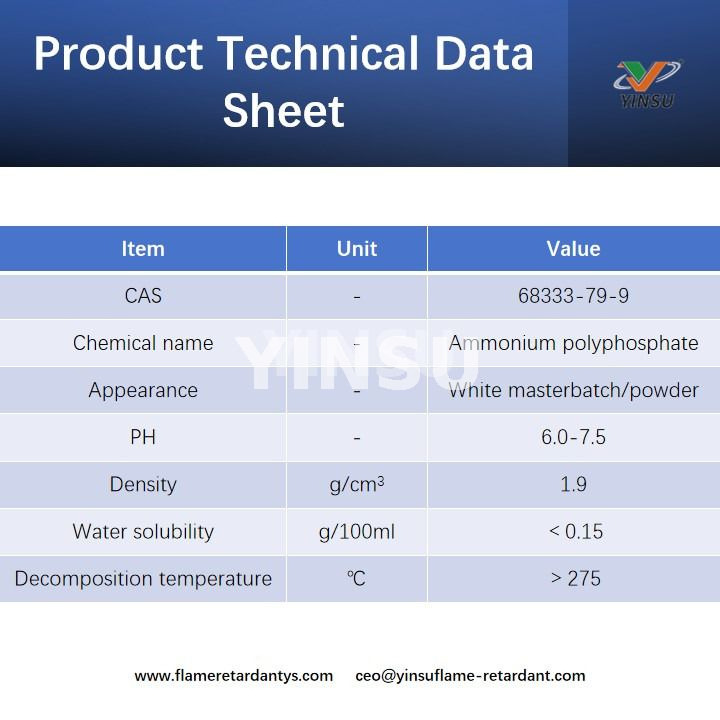 Product Technical Data Sheet

YINSU

| Item | Unit | Value |
|---|---|---|
| CAS | - | 68333-79-9 |
| Chemical name | - | Ammonium polyphosphate |
| Appearance | - | White masterbatch/powder |
| PH | - | 6.0-7.5 |
| Density | g/cm³ | 1.9 |
| Water solubility | g/100ml | < 0.15 |
| Decomposition temperature | ℃ | > 275 |

YINSU

www.flameretardantys.com ceo@yinsuflame-retardant.com